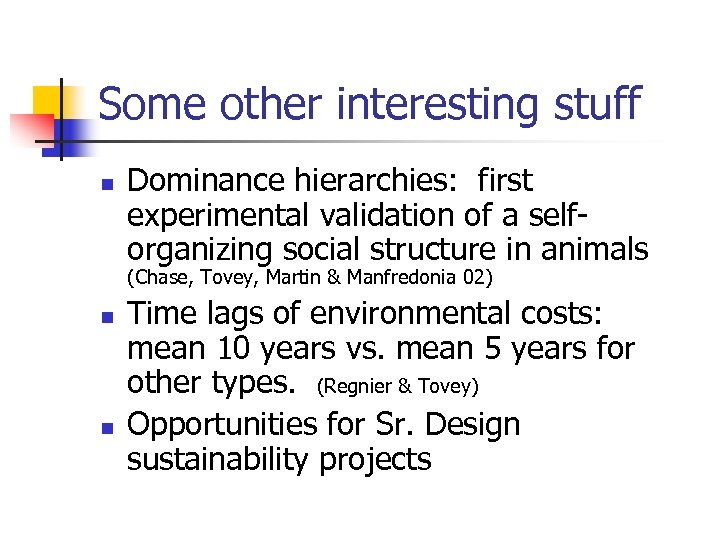 Some other interesting stuff

- Dominance hierarchies: first experimental validation of a self-organizing social structure in animals (Chase, Tovey, Martin & Manfredonia 02)
- Time lags of environmental costs: mean 10 years vs. mean 5 years for other types. (Regnier & Tovey)
- Opportunities for Sr. Design sustainability projects